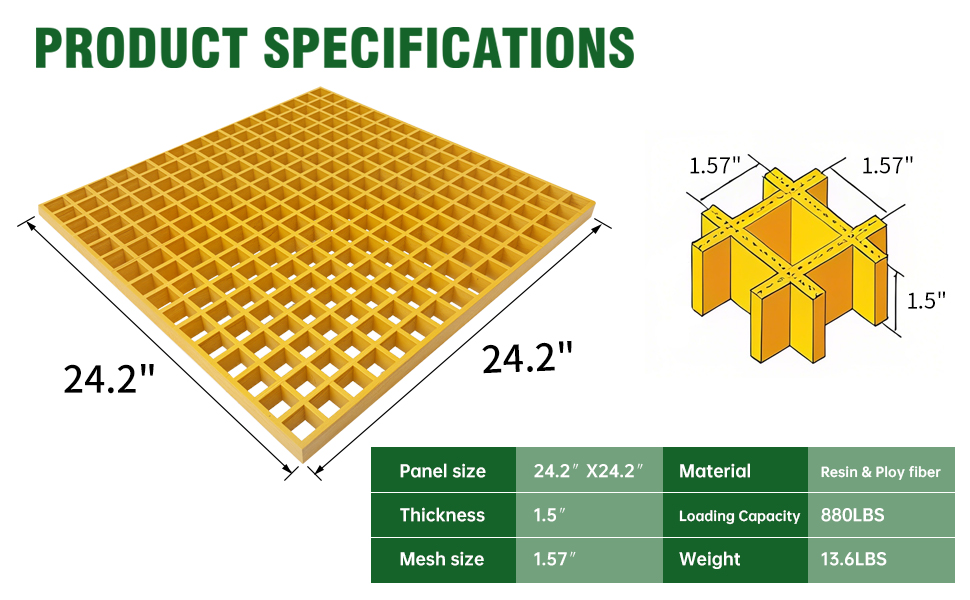 PRODUCT SPECIFICATIONS

24.2"

24.2"

1.57"

1.57"

1.5"

| Panel size | 24.2″ X24.2″ | Material | Resin & Ploy fiber |
|---|---|---|---|
| Thickness | 1.5″ | Loading Capacity | 880LBS |
| Mesh size | 1.57″ | Weight | 13.6LBS |